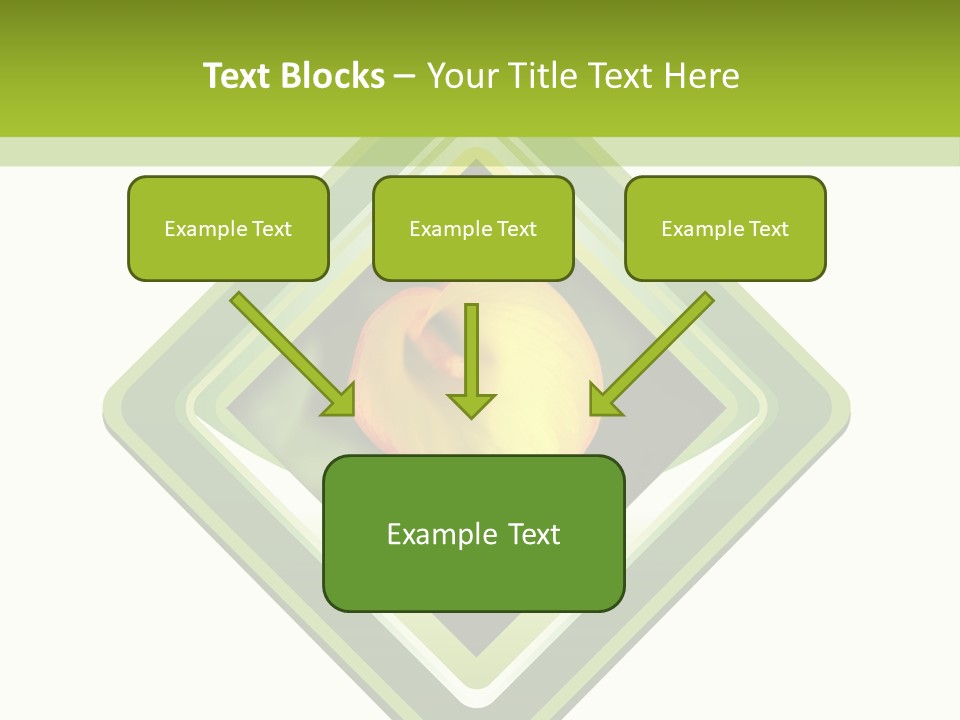 Text Blocks – Your Title Text Here

Example Text

Example Text

Example Text

Example Text